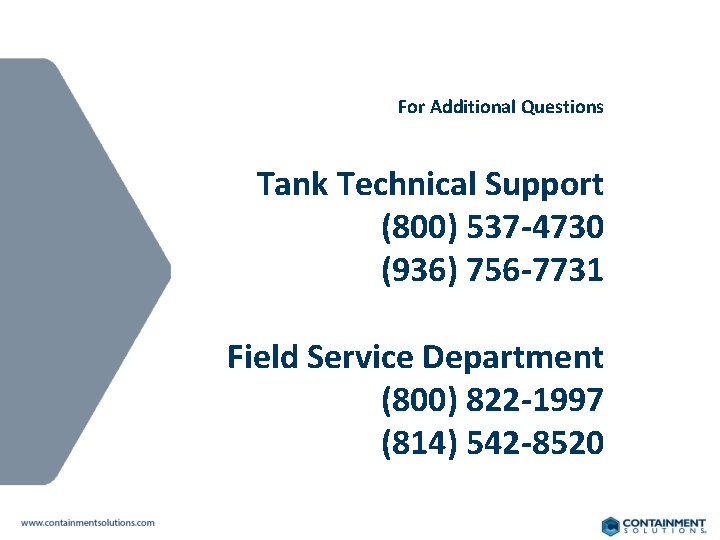 For Additional Questions

Tank Technical Support
(800) 537-4730
(936) 756-7731

Field Service Department
(800) 822-1997
(814) 542-8520

www.containmentsolutions.com

CONTAINMENT SOLUTIONS